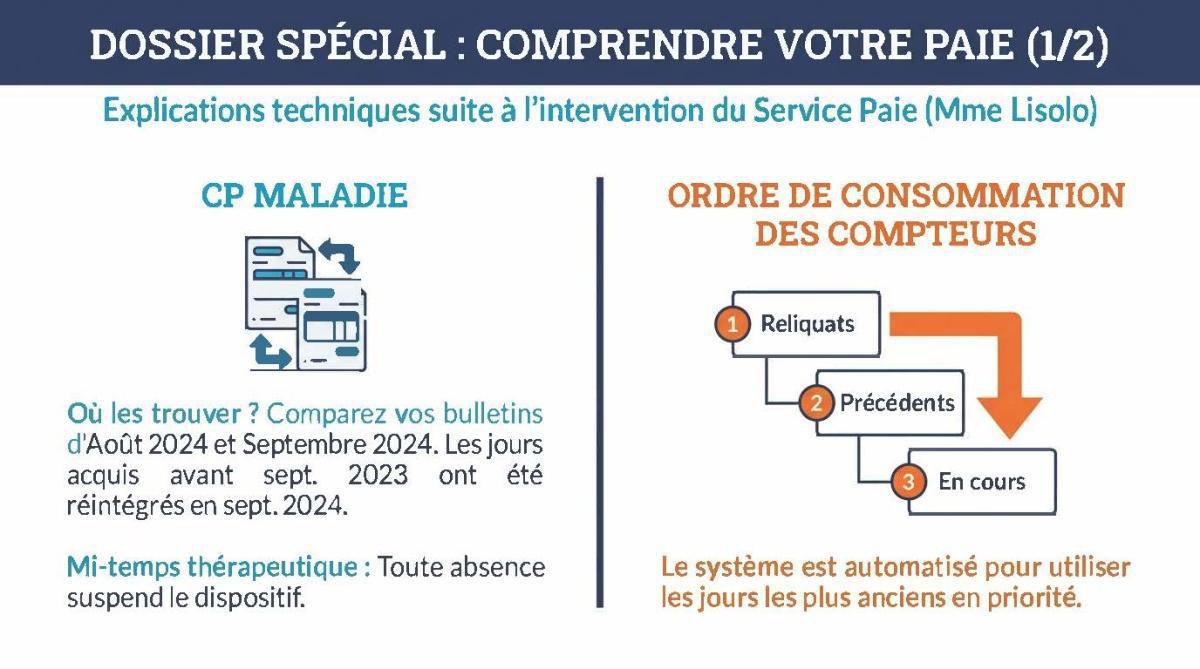 DOSSIER SPÉCIAL : COMPRENDRE VOTRE PAIE (1/2)

Explications techniques suite à l'intervention du Service Paie (Mme Lisolo)

CP MALADIE

Où les trouver ? Comparez vos bulletins d'Août 2024 et Septembre 2024. Les jours acquis avant sept. 2023 ont été réintégrés en sept. 2024.

Mi-temps thérapeutique : Toute absence suspend le dispositif.

ORDRE DE CONSOMMATION DES COMPTEURS

1 Reliquats

2 Précédents

3 En cours

Le système est automatisé pour utiliser les jours les plus anciens en priorité.